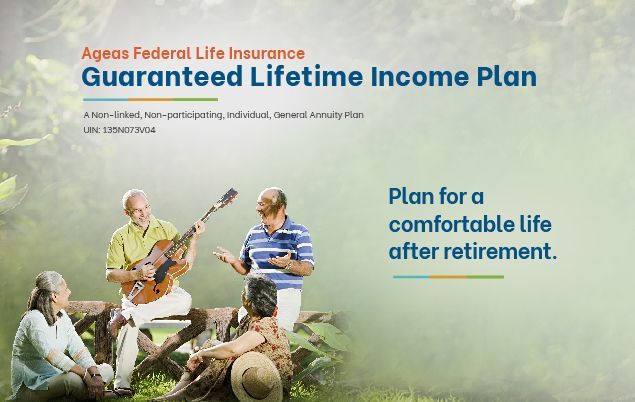 Ageas Federal Life Insurance
Guaranteed Lifetime Income Plan

A Non-linked, Non-participating, Individual, General Annuity Plan
UIN: 135N073V04

Plan for a comfortable life after retirement.